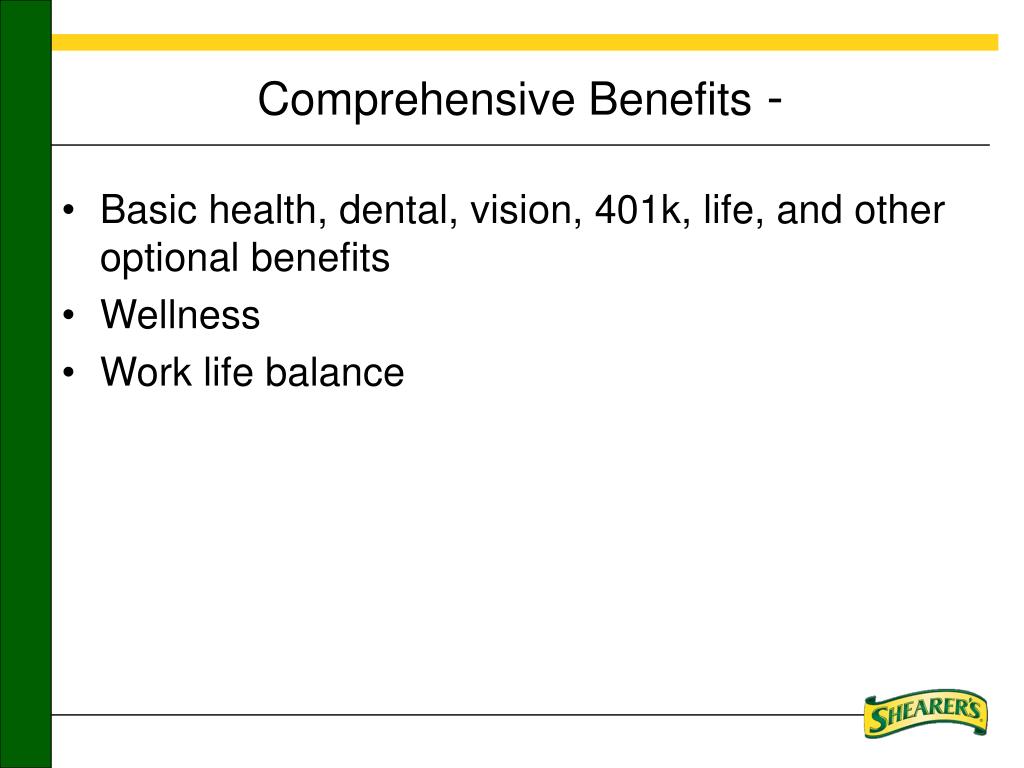 Comprehensive Benefits -

• Basic health, dental, vision, 401k, life, and other optional benefits
• Wellness
• Work life balance

SHEARER'S